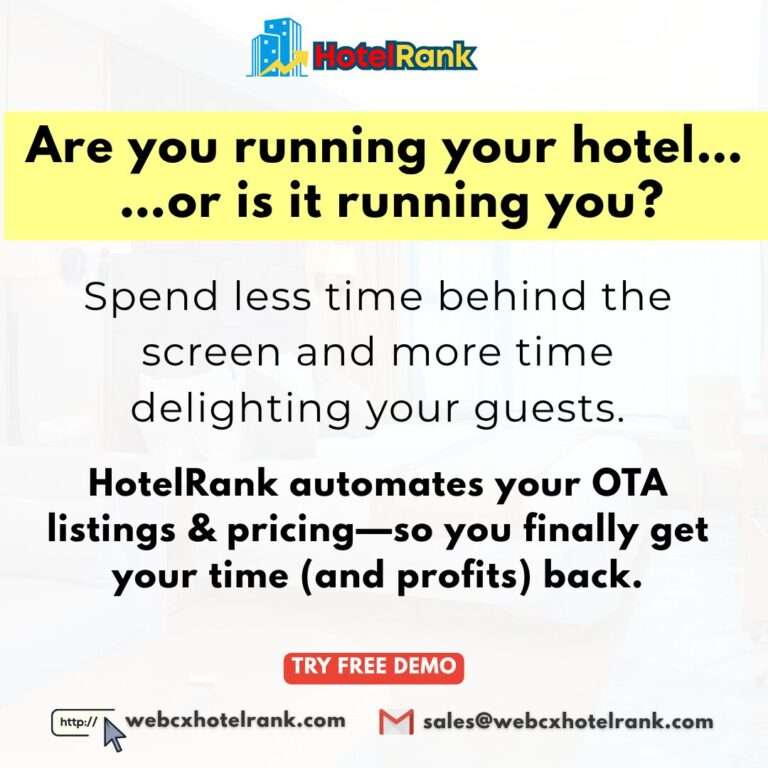 HotelRank

Are you running your hotel...
...or is it running you?

Spend less time behind the screen and more time delighting your guests.

HotelRank automates your OTA listings & pricing—so you finally get your time (and profits) back.

TRY FREE DEMO

http:// webcxhotelrank.com

sales@webcxhotelrank.com